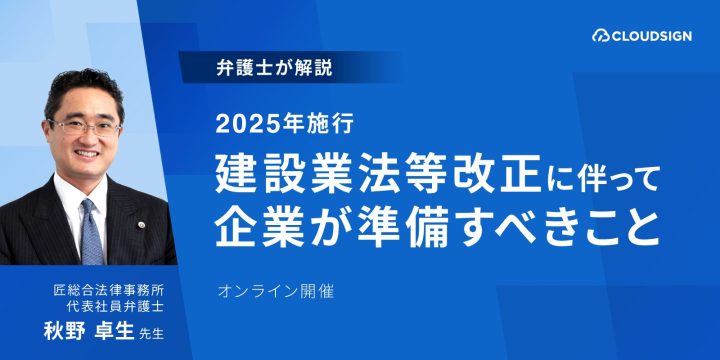 CLOUDSIGN

弁護士が解説

2025年施行
建設業法等改正に伴って
企業が準備すべきこと

オンライン開催

匠総合法律事務所
代表社員弁護士
秋野 卓生 先生